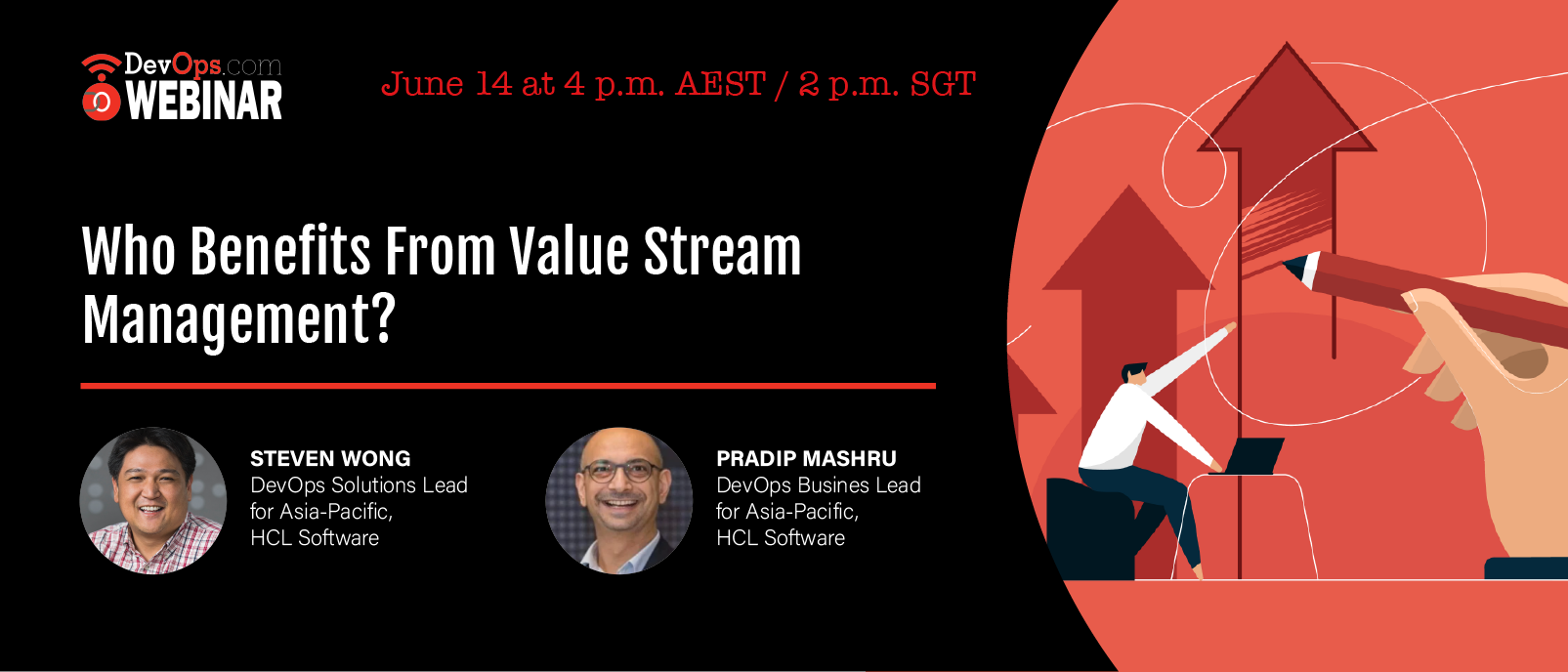 DevOps.com WEBINAR

June 14 at 4 p.m. AEST / 2 p.m. SGT

Who Benefits From Value Stream Management?

STEVEN WONG
DevOps Solutions Lead for Asia-Pacific, HCL Software

PRADIP MASHRU
DevOps Busines Lead for Asia-Pacific, HCL Software